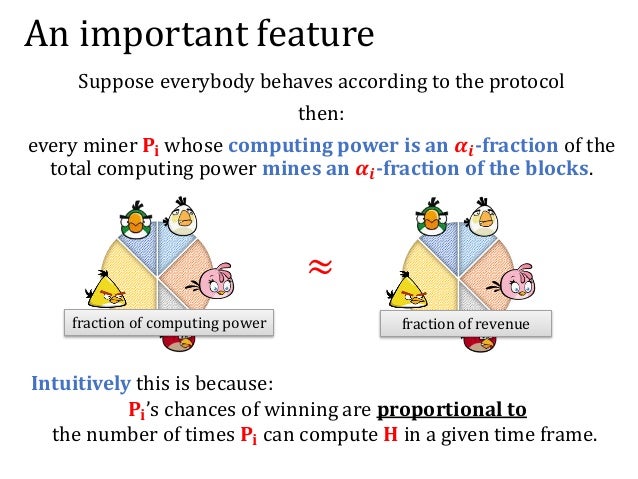 An important feature

Suppose everybody behaves according to the protocol

then:

every miner $P_i$ whose computing power is an $\alpha_i$-fraction of the total computing power mines an $\alpha_i$-fraction of the blocks.

fraction of computing power

$\approx$

fraction of revenue

Intuitively this is because:

$P_i$'s chances of winning are proportional to the number of times $P_i$ can compute H in a given time frame.